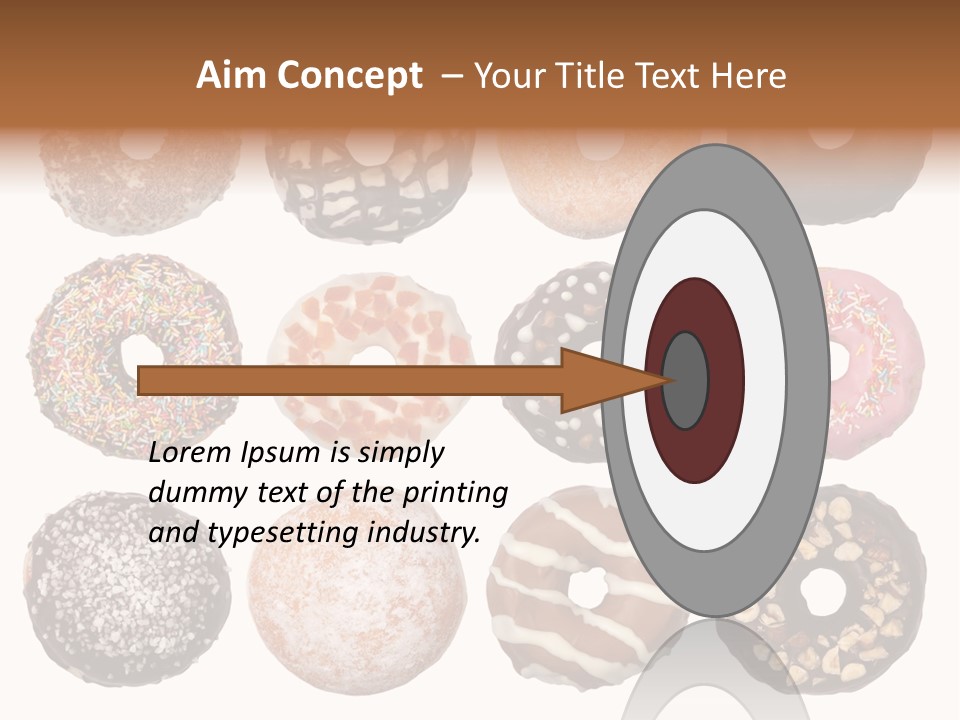 Aim Concept – Your Title Text Here

Lorem Ipsum is simply dummy text of the printing and typesetting industry.